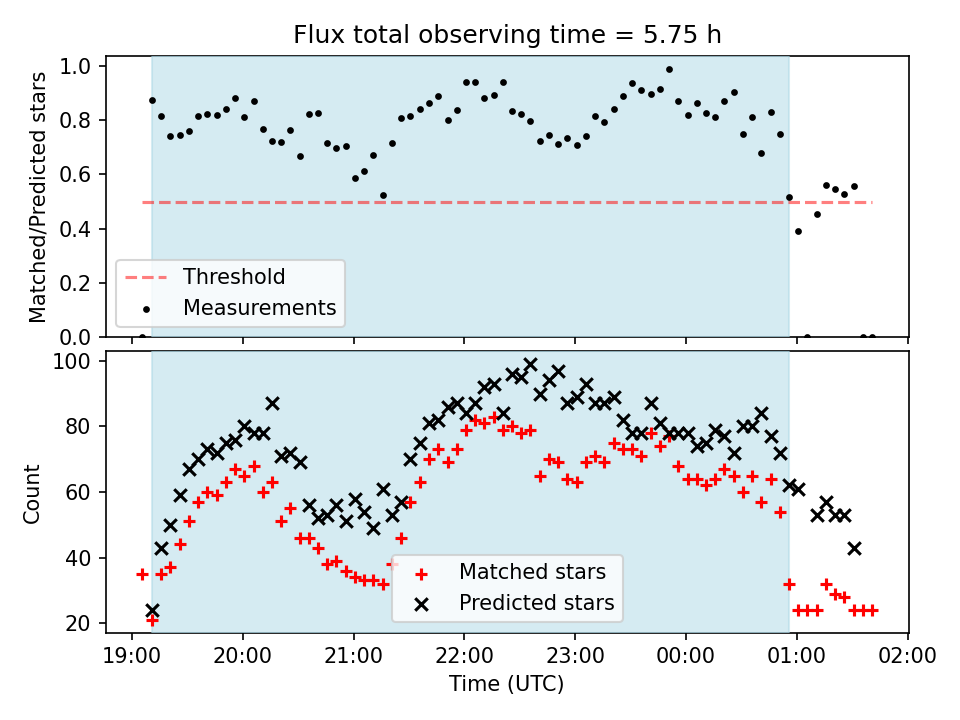 Flux total observing time = 5.75 h

Matched/Predicted stars

1.0
0.8
0.6
0.4
0.2
0.0

Threshold
Measurements

Count

100
80
60
40
20

Matched stars
Predicted stars

19:00
20:00
21:00
22:00
23:00
00:00
01:00
02:00

Time (UTC)